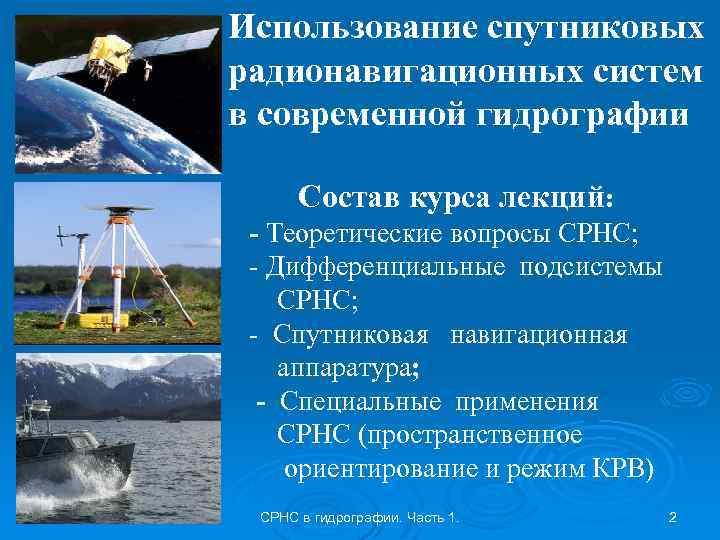 Использование спутниковых радионавигационных систем в современной гидрографии

Состав курса лекций:

- Теоретические вопросы СРНС;

- Дифференциальные подсистемы СРНС;

- Спутниковая навигационная аппаратура;

- Специальные применения СРНС (пространственное ориентирование и режим КРВ)

СРНС в гидрографии. Часть 1.

2